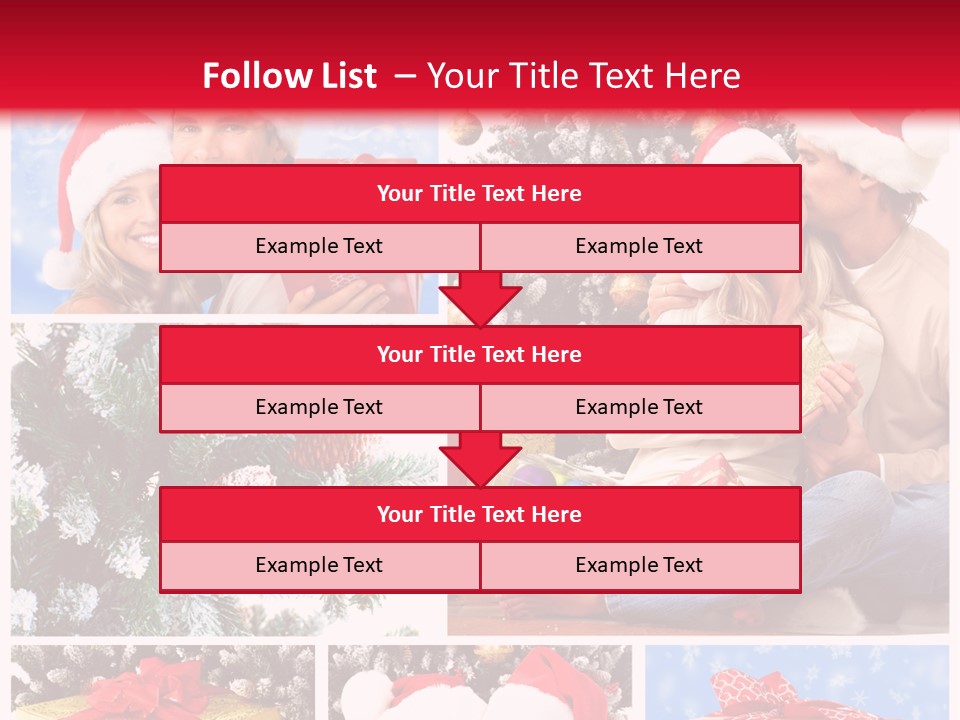 Follow List – Your Title Text Here

| Your Title Text Here | |
|---|---|
| Example Text | Example Text |

| Your Title Text Here | |
|---|---|
| Example Text | Example Text |

| Your Title Text Here | |
|---|---|
| Example Text | Example Text |